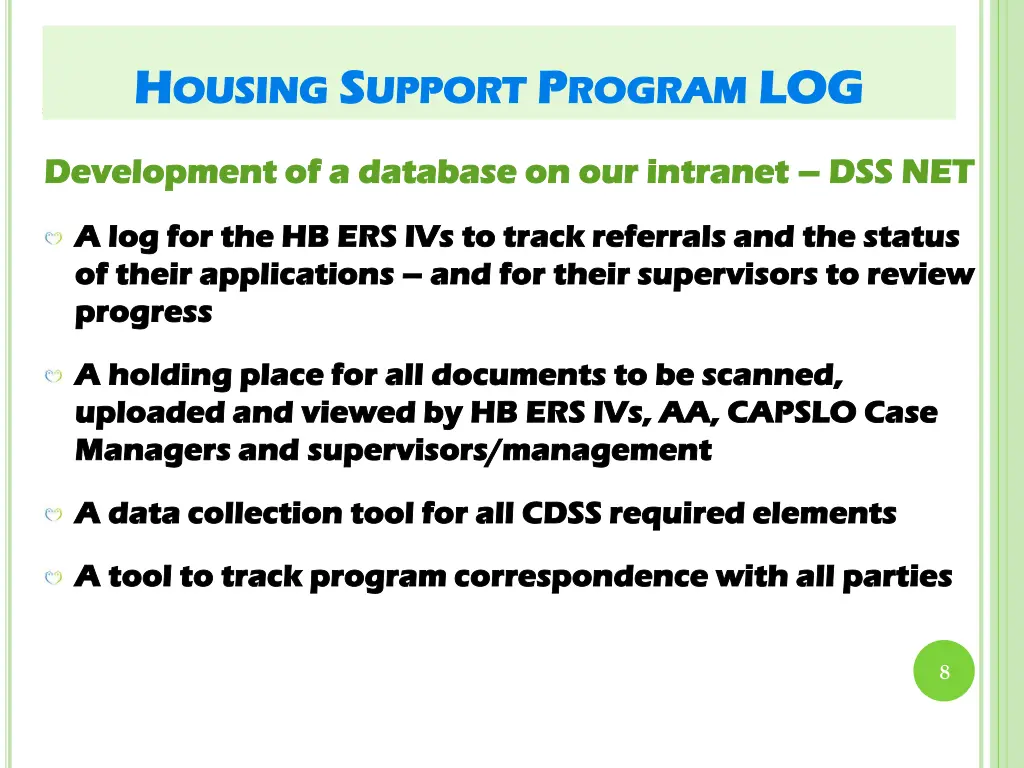 HOUSING SUPPORT PROGRAM LOG

Development of a database on our intranet – DSS NET

A log for the HB ERS IVs to track referrals and the status of their applications – and for their supervisors to review progress

A holding place for all documents to be scanned, uploaded and viewed by HB ERS IVs, AA, CAPSLO Case Managers and supervisors/management

A data collection tool for all CDSS required elements

A tool to track program correspondence with all parties

8